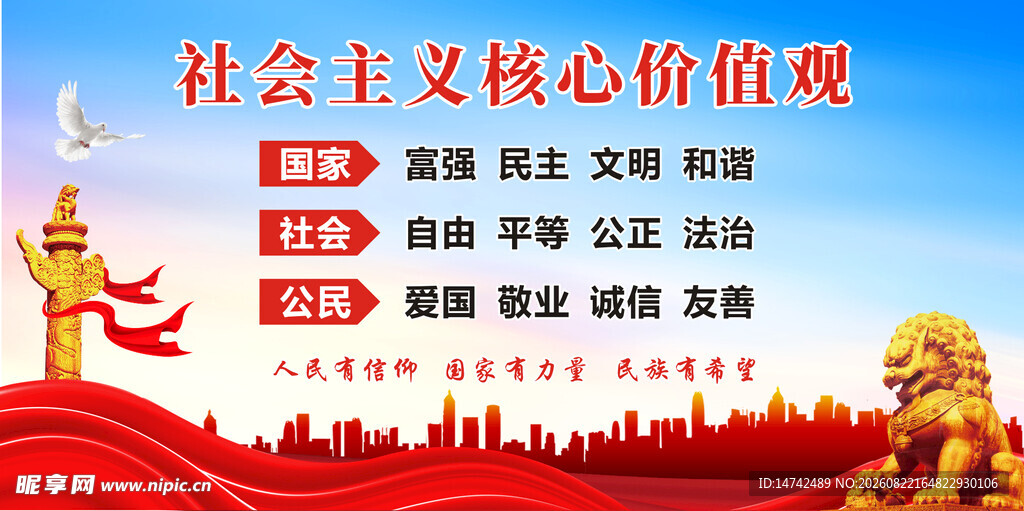 社会主义核心价值观

国家 富强 民主 文明 和谐

社会 自由 平等 公正 法治

公民 爱国 敬业 诚信 友善

人民有信仰 国家有力量 民族有希望

昵享网 www.nipic.cn

ID:14742489 NO:20260822164822930106